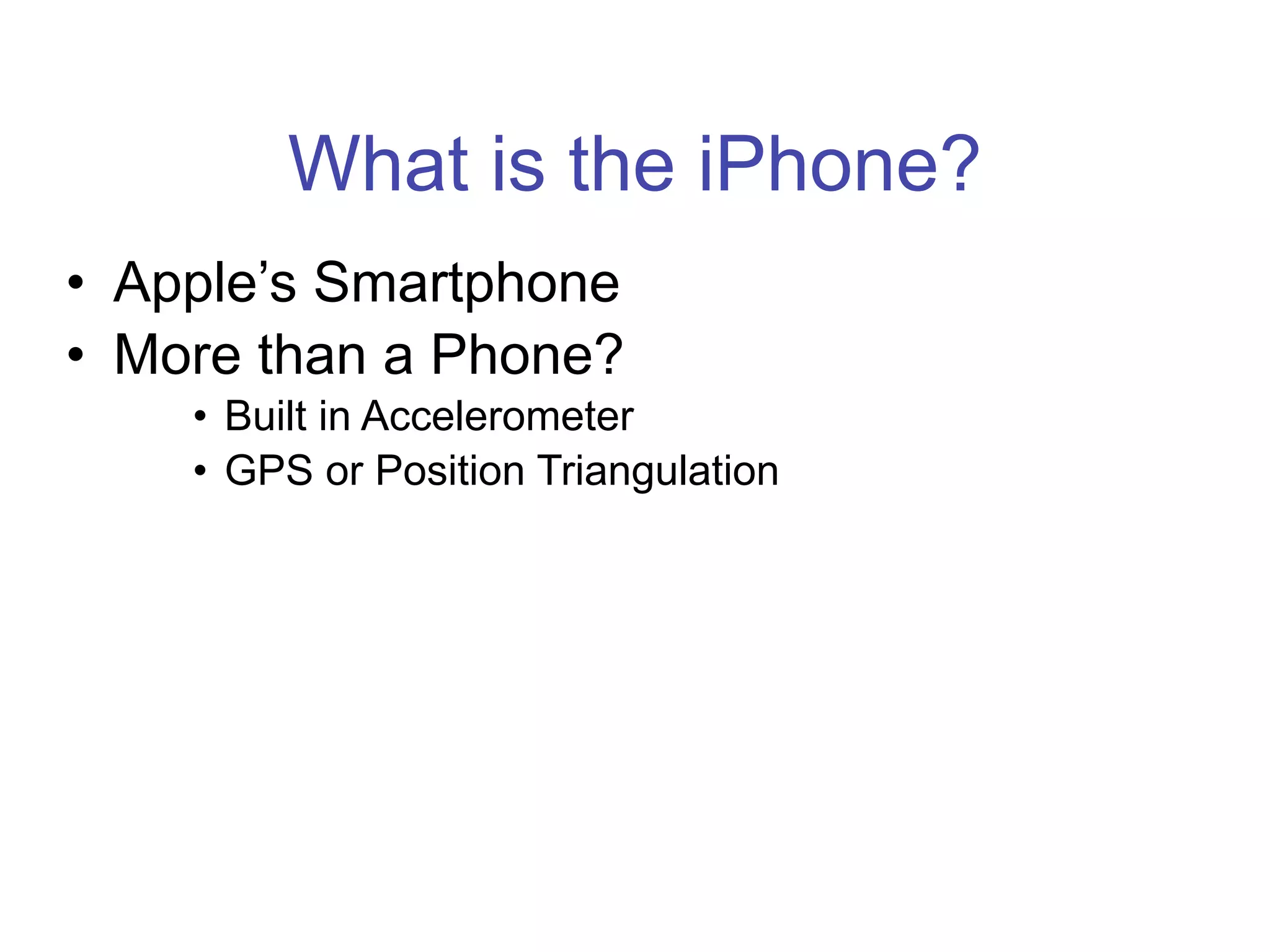 What is the iPhone?

• Apple’s Smartphone
• More than a Phone?
  • Built in Accelerometer
  • GPS or Position Triangulation